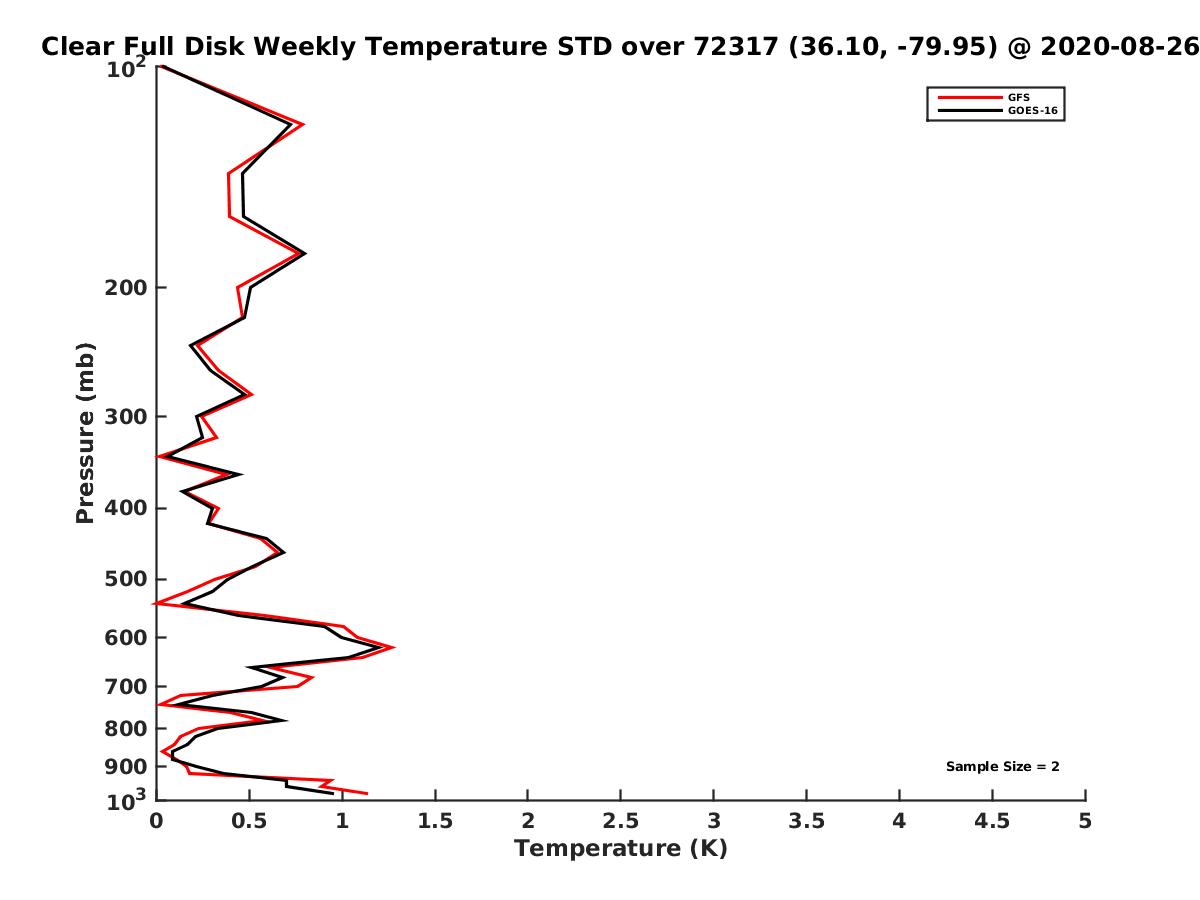 Clear Full Disk Weekly Temperature STD over 72317 (36.10, -79.95) @ 2020-08-26

GFS
GOES-16

Pressure (mb)

$10^2$
200
300
400
500
600
700
800
900
$10^3$

Sample Size = 2

0
0.5
1
1.5
2
2.5
3
3.5
4
4.5
5

Temperature (K)